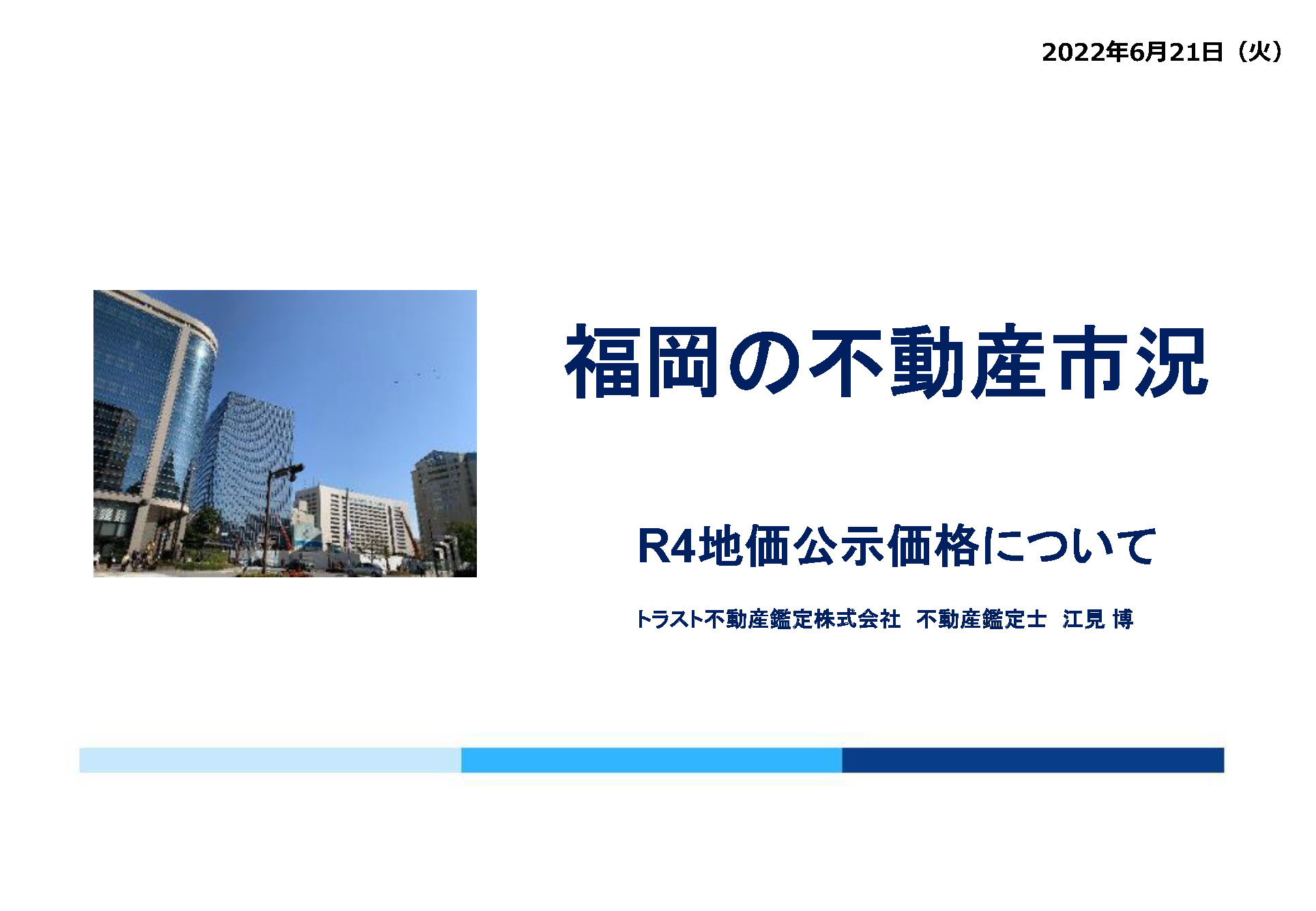 2022年6月21日（火）

福岡の不動産市況

R4地価公示価格について

トラスト不動産鑑定株式会社　不動産鑑定士　江見 博